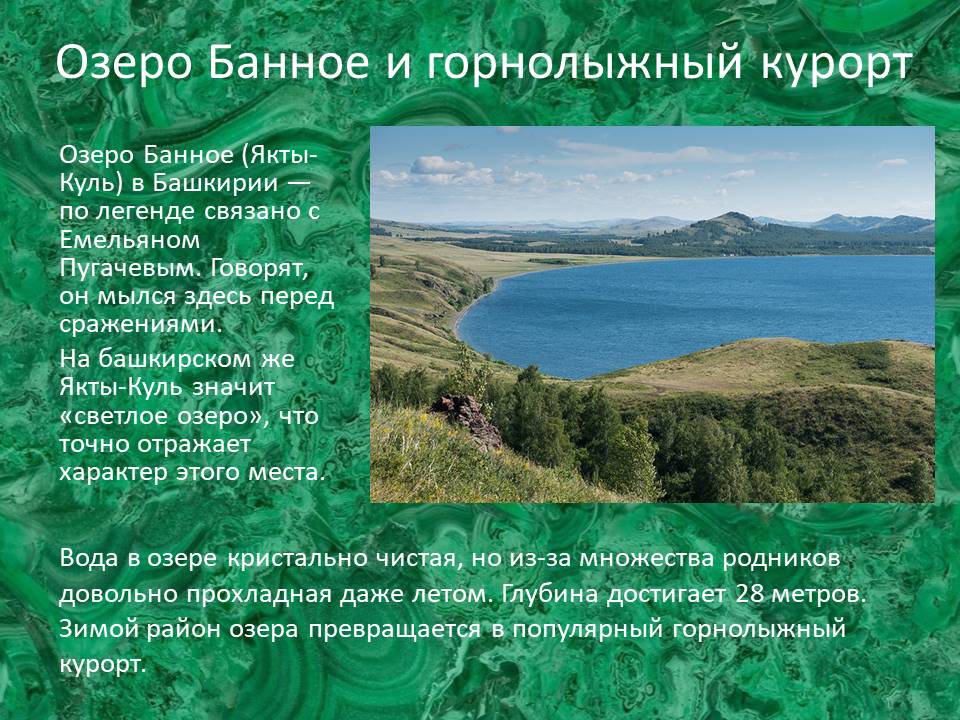 Озеро Банное и горнолыжный курорт

Озеро Банное (Якты-Куль) в Башкирии — по легенде связано с Емельяном Пугачевым. Говорят, он мылся здесь перед сражениями.

На башкирском же Якты-Куль значит «светлое озеро», что точно отражает характер этого места.

Вода в озере кристально чистая, но из-за множества родников довольно прохладная даже летом. Глубина достигает 28 метров. Зимой район озера превращается в популярный горнолыжный курорт.